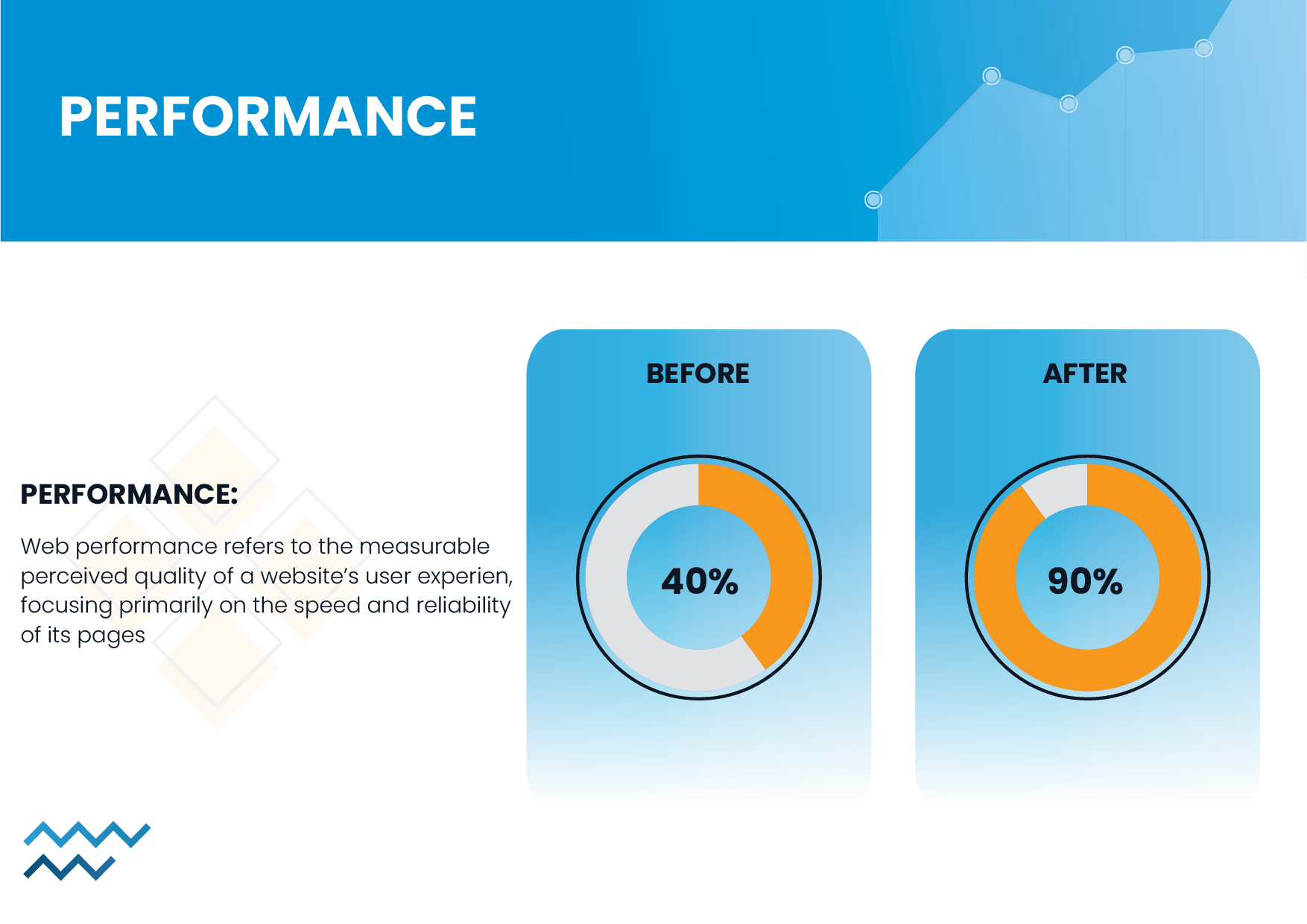 PERFORMANCE

PERFORMANCE:

Web performance refers to the measurable perceived quality of a website's user experien, focusing primarily on the speed and reliability of its pages

BEFORE

40%

AFTER

90%